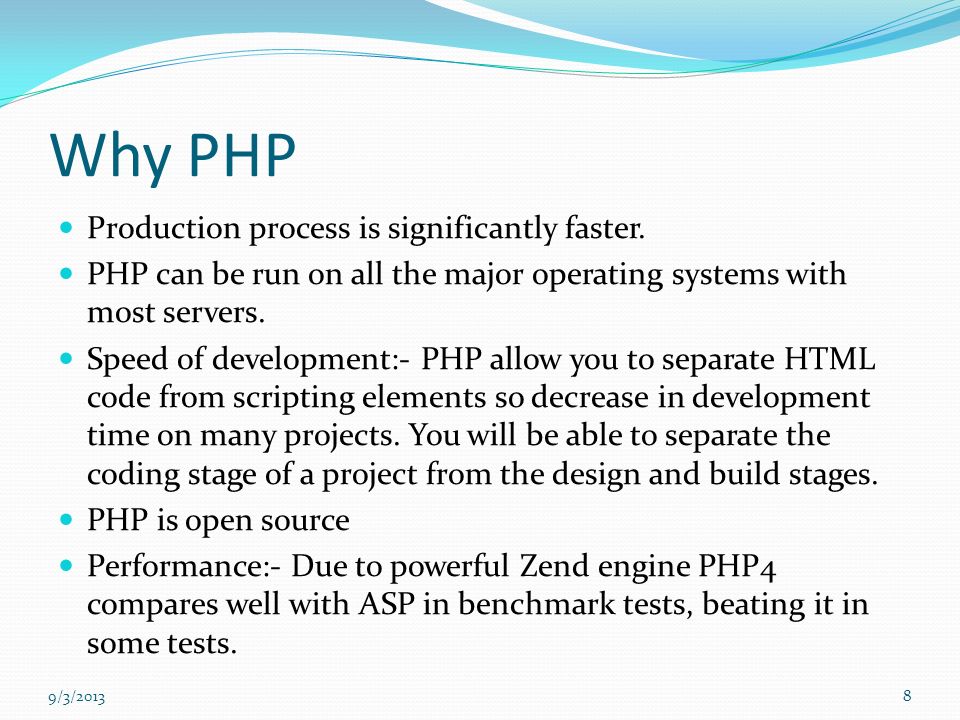 Why PHP

- Production process is significantly faster.
- PHP can be run on all the major operating systems with most servers.
- Speed of development:- PHP allow you to separate HTML code from scripting elements so decrease in development time on many projects. You will be able to separate the coding stage of a project from the design and build stages.
- PHP is open source
- Performance:- Due to powerful Zend engine PHP4 compares well with ASP in benchmark tests, beating it in some tests.

9/3/2013

8